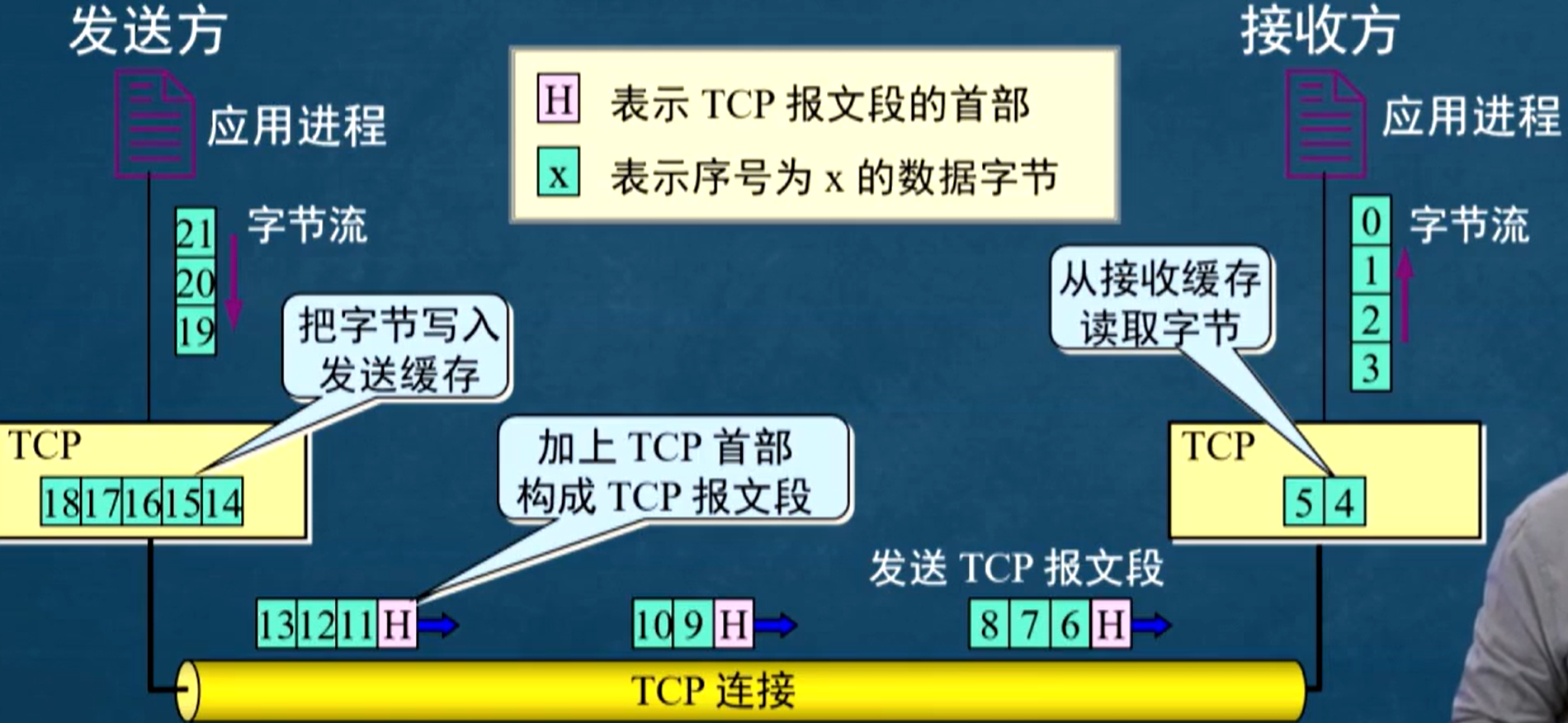 发送方

应用进程

H 表示 TCP 报文段的首部

x 表示序号为 x 的数据字节

接收方

应用进程

21
20
19
字节流

把字节写入发送缓存

0
1
2
3
字节流

从接收缓存读取字节

TCP
18 17 16 15 14

加上 TCP 首部构成 TCP 报文段

TCP
5 4

发送 TCP 报文段

13 12 11 H

10 9 H

8 7 6 H

TCP 连接